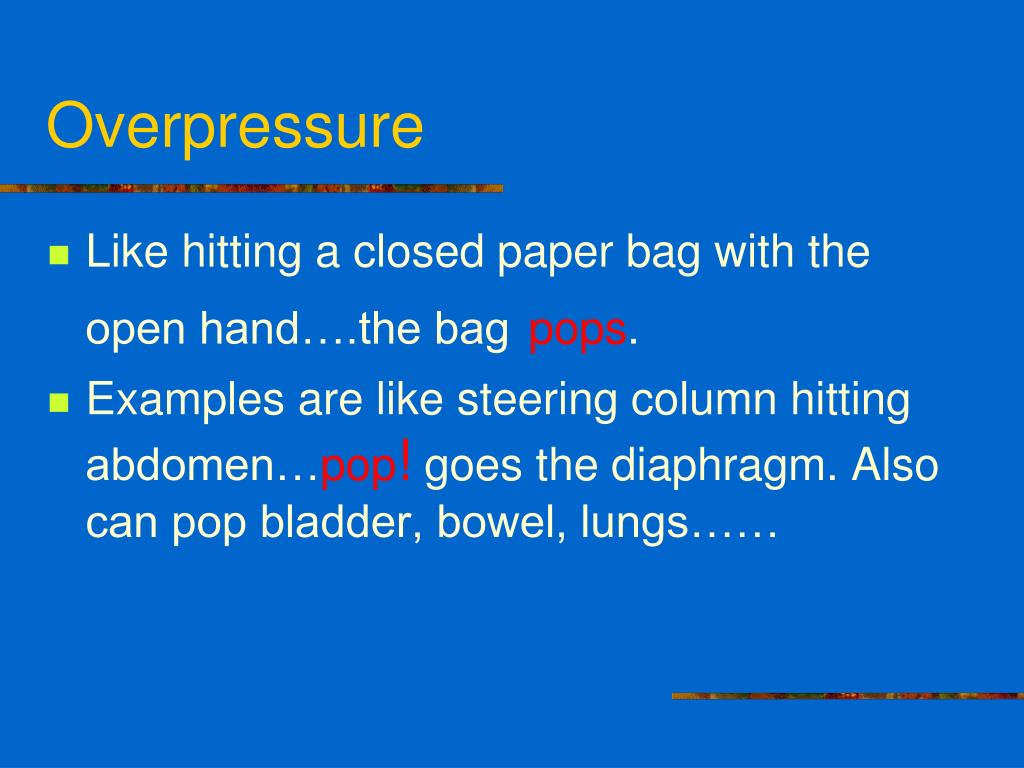 Overpressure

Like hitting a closed paper bag with the open hand….the bag pops.

Examples are like steering column hitting abdomen…pop! goes the diaphragm. Also can pop bladder, bowel, lungs……